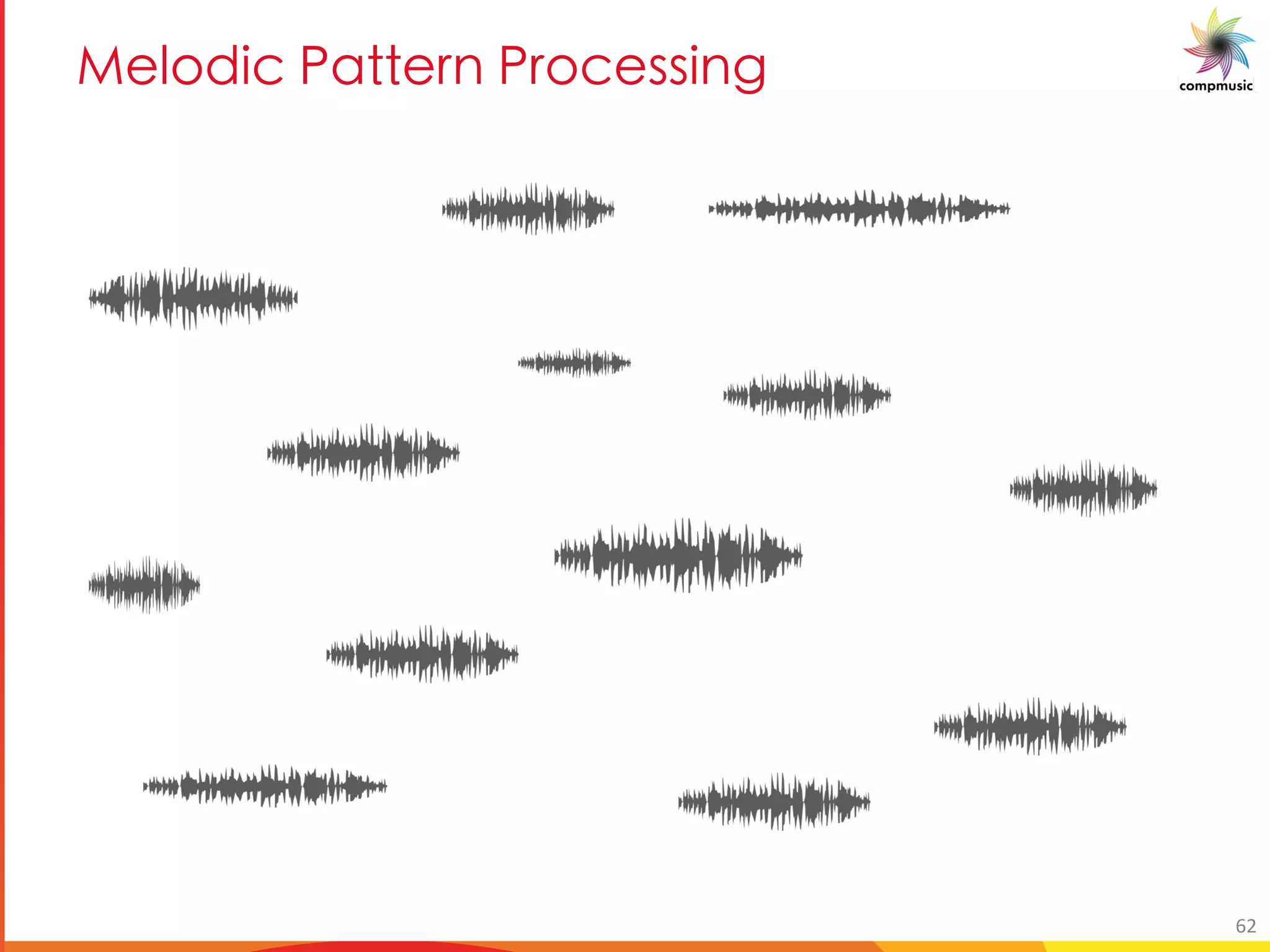 Melodic Pattern Processing

compmusic

62